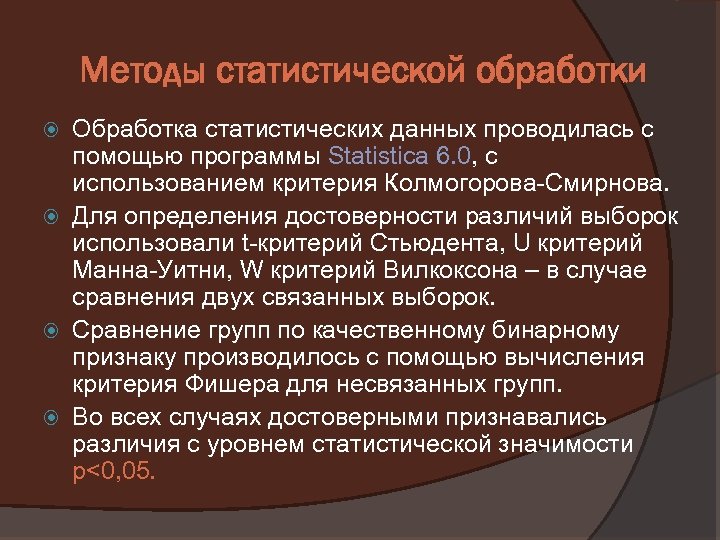 Методы статистической обработки

Обработка статистических данных проводилась с помощью программы Statistica 6.0, с использованием критерия Колмогорова-Смирнова.

Для определения достоверности различий выборок использовали t-критерий Стьюдента, U критерий Манна-Уитни, W критерий Вилкоксона – в случае сравнения двух связанных выборок.

Сравнение групп по качественному бинарному признаку производилось с помощью вычисления критерия Фишера для несвязанных групп.

Во всех случаях достоверными признавались различия с уровнем статистической значимости p<0,05.